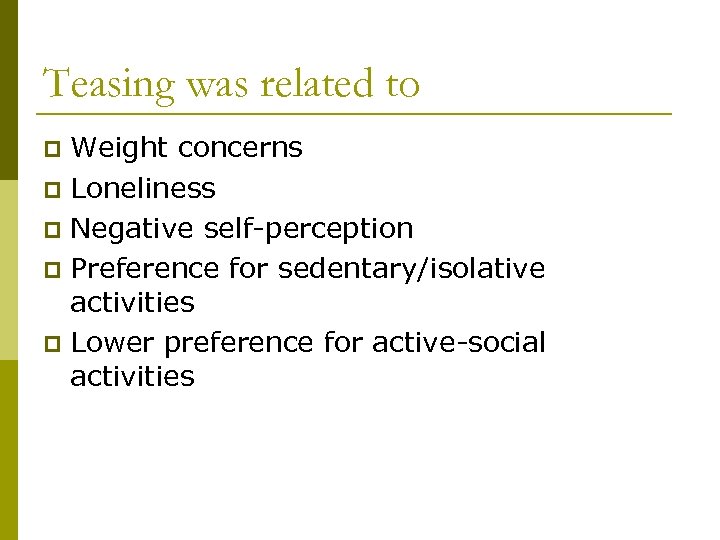 Teasing was related to

- Weight concerns
- Loneliness
- Negative self-perception
- Preference for sedentary/isolative activities
- Lower preference for active-social activities